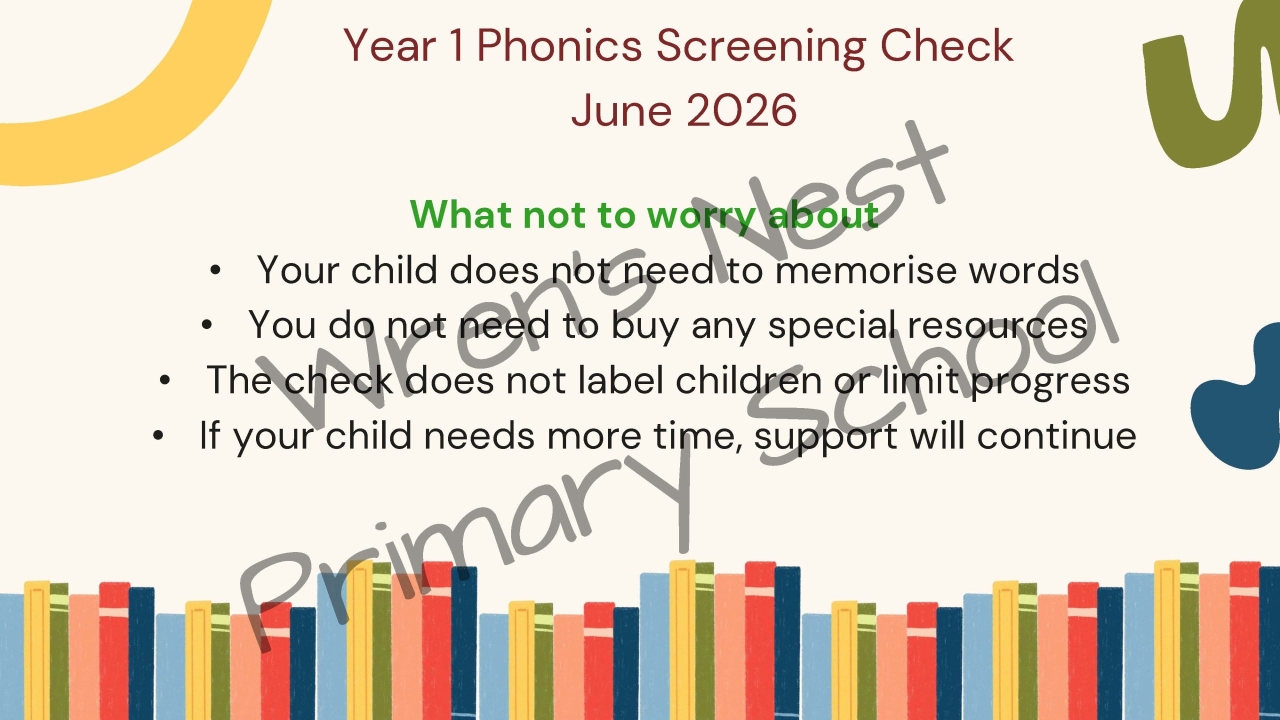 Year 1 Phonics Screening Check
June 2026

What not to worry about

• Your child does not need to memorise words
• You do not need to buy any special resources
• The check does not label children or limit progress
• If your child needs more time, support will continue

Wren's Nest Primary School